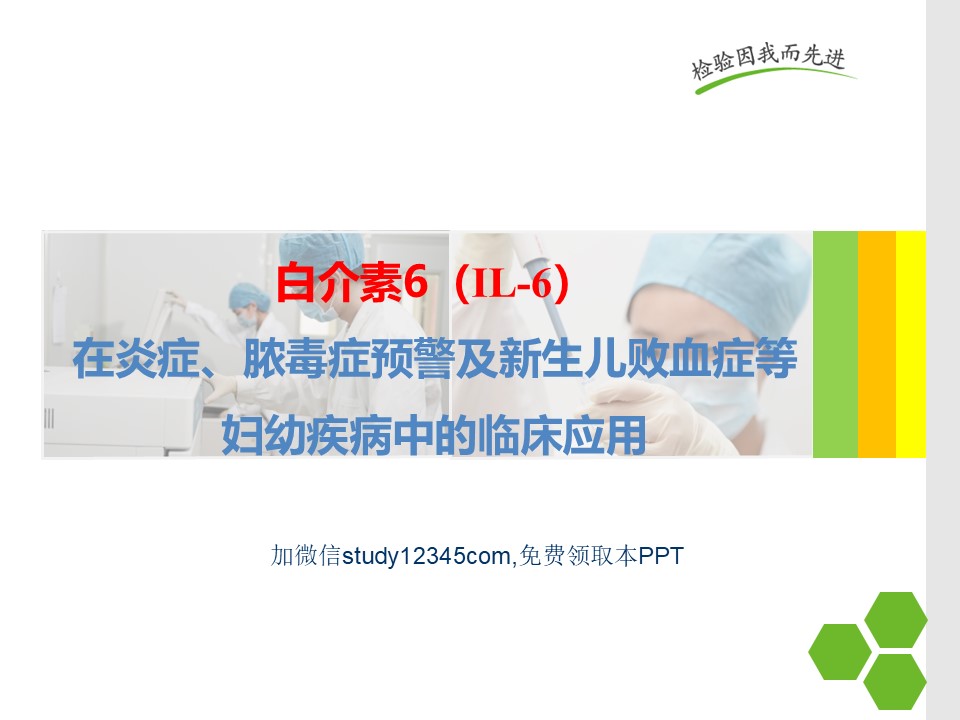 检验因我而先进

白介素6（IL-6）
在炎症、脓毒症预警及新生儿败血症等妇幼疾病中的临床应用

加微信study12345com,免费领取本PPT